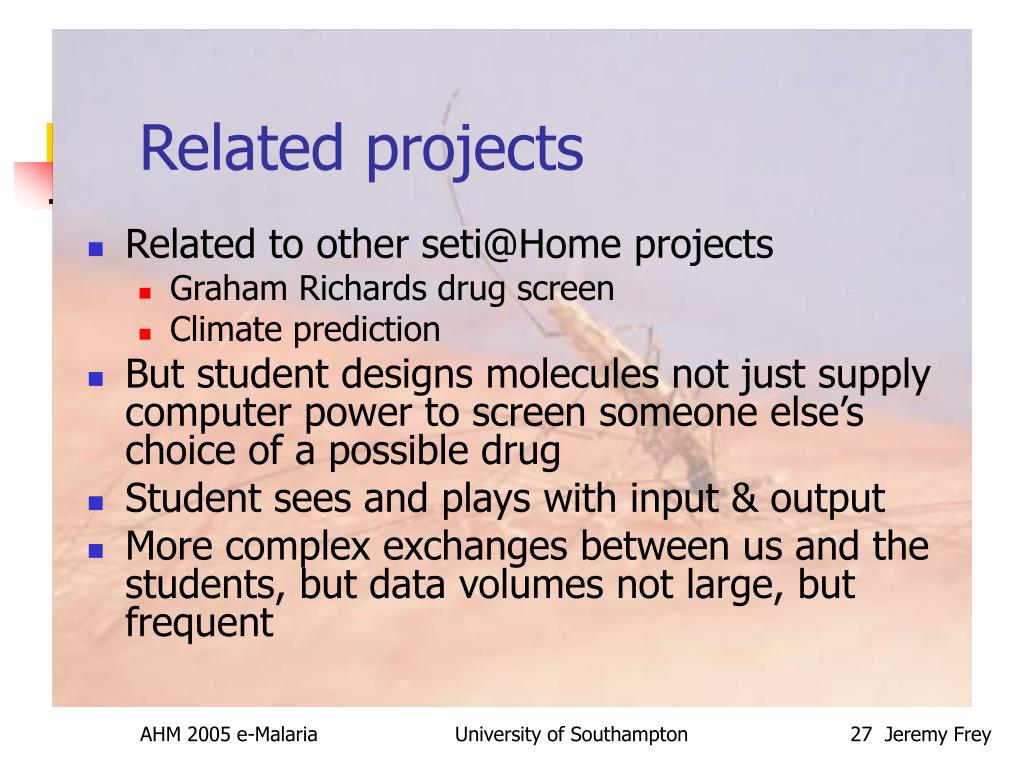 Related projects

- Related to other seti@Home projects
  - Graham Richards drug screen
  - Climate prediction
- But student designs molecules not just supply computer power to screen someone else's choice of a possible drug
- Student sees and plays with input & output
- More complex exchanges between us and the students, but data volumes not large, but frequent

AHM 2005 e-Malaria University of Southampton 27 Jeremy Frey